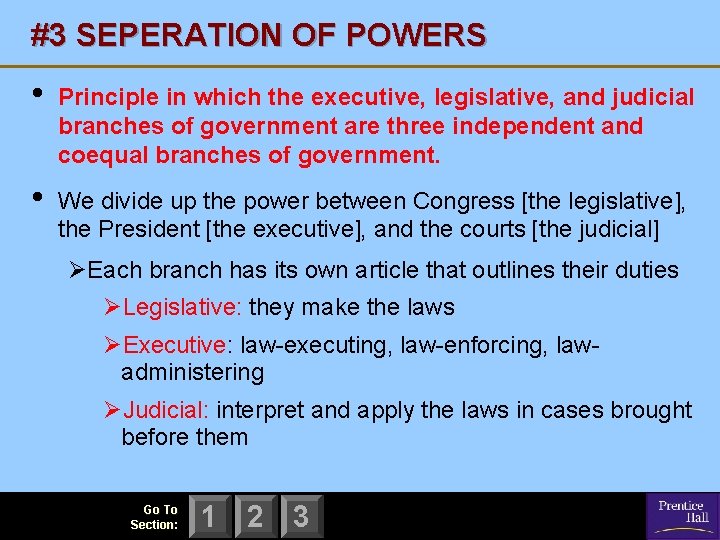 #3 SEPERATION OF POWERS

• Principle in which the executive, legislative, and judicial branches of government are three independent and coequal branches of government.

• We divide up the power between Congress [the legislative], the President [the executive], and the courts [the judicial]

➢Each branch has its own article that outlines their duties

➢Legislative: they make the laws

➢Executive: law-executing, law-enforcing, law-administering

➢Judicial: interpret and apply the laws in cases brought before them

Go To Section: 1 2 3

Prentice Hall